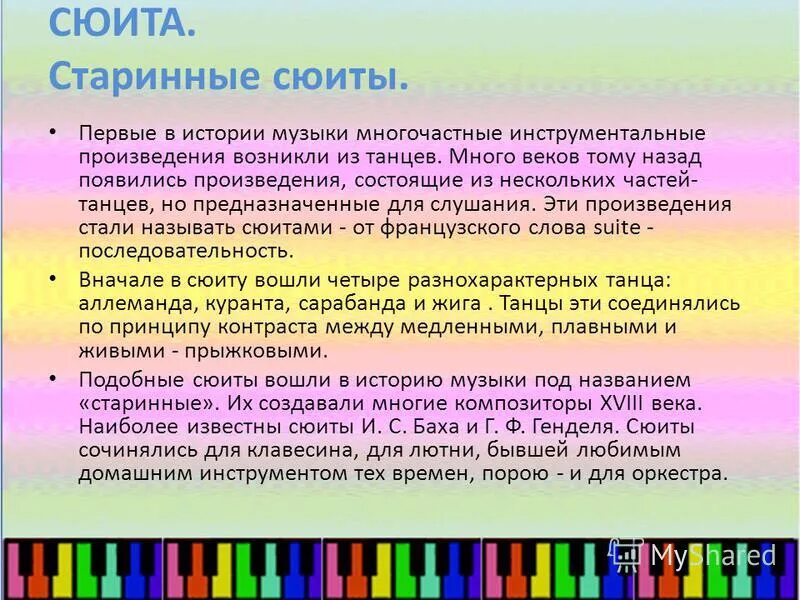 СЮИТА.
Старинные сюиты.

• Первые в истории музыки многочастные инструментальные произведения возникли из танцев. Много веков тому назад появились произведения, состоящие из нескольких частей-танцев, но предназначенные для слушания. Эти произведения стали называть сюитами - от французского слова suite - последовательность.

• Вначале в сюиту вошли четыре разнохарактерных танца: аллеманда, куранта, сарабанда и жига . Танцы эти соединялись по принципу контраста между медленными, плавными и живыми - прыжковыми.

• Подобные сюиты вошли в историю музыки под названием «старинные». Их создавали многие композиторы XVIII века. Наиболее известны сюиты И. С. Баха и Г. Ф. Генделя. Сюиты сочинялись для клавесина, для лютни, бывшей любимым домашним инструментом тех времен, порою - и для оркестра.

MyShared